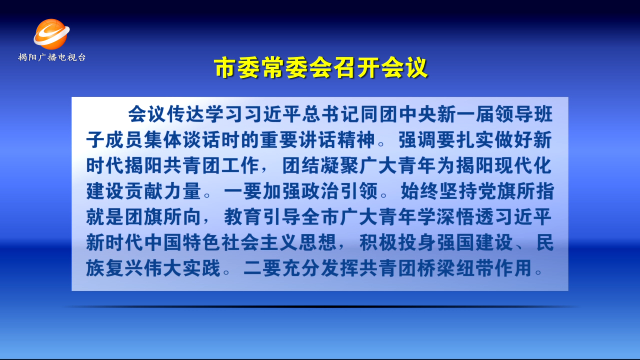 揭阳广播电视台

市委常委会召开会议

会议传达学习习近平总书记同团中央新一届领导班子成员集体谈话时的重要讲话精神。强调要扎实做好新时代揭阳共青团工作，团结凝聚广大青年为揭阳现代化建设贡献力量。一要加强政治引领。始终坚持党旗所指就是团旗所向，教育引导全市广大青年学深悟透习近平新时代中国特色社会主义思想，积极投身强国建设、民族复兴伟大实践。二要充分发挥共青团桥梁纽带作用。